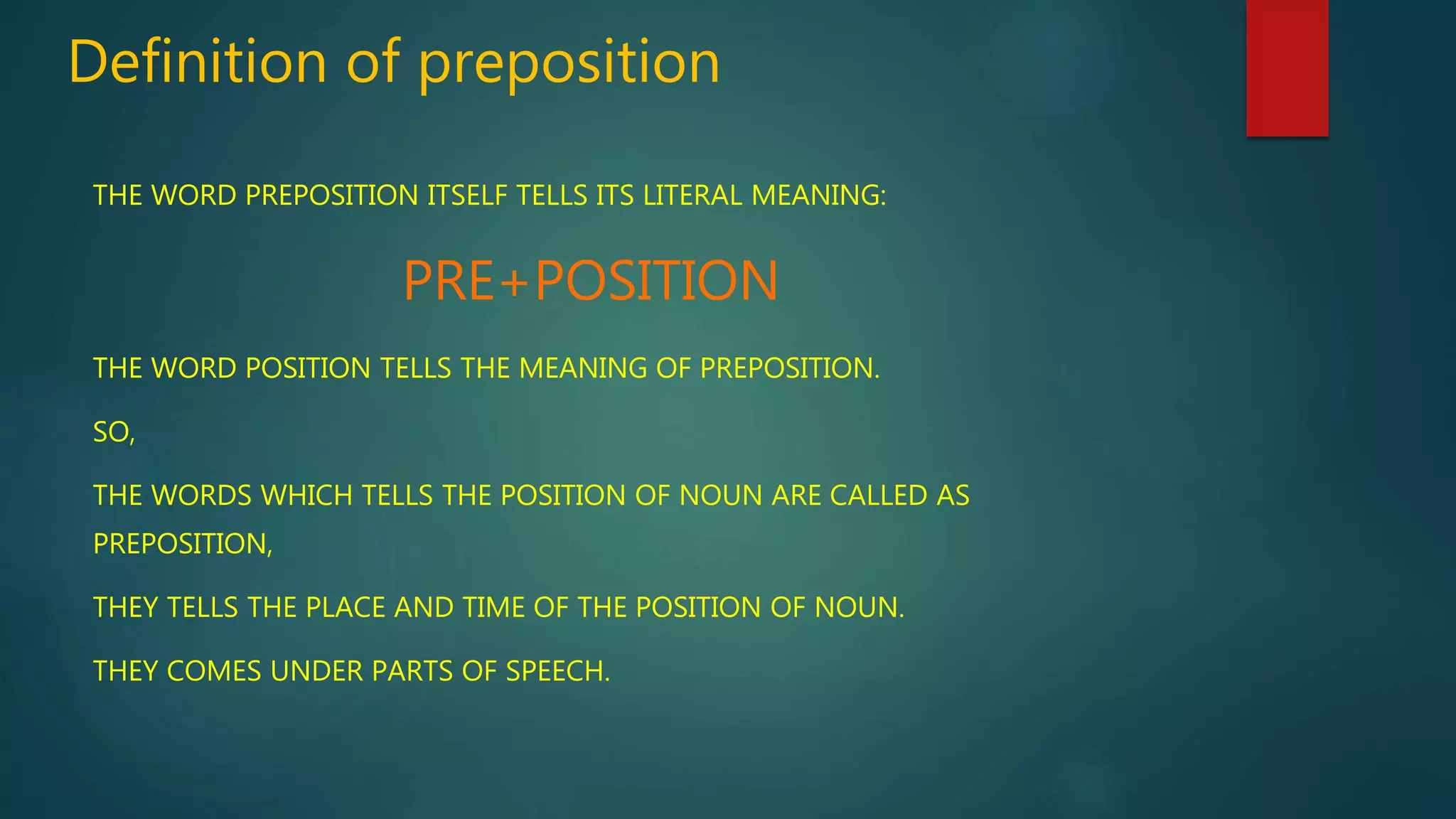 Definition of preposition

THE WORD PREPOSITION ITSELF TELLS ITS LITERAL MEANING:

PRE+POSITION

THE WORD POSITION TELLS THE MEANING OF PREPOSITION.

SO,

THE WORDS WHICH TELLS THE POSITION OF NOUN ARE CALLED AS PREPOSITION,

THEY TELLS THE PLACE AND TIME OF THE POSITION OF NOUN.

THEY COMES UNDER PARTS OF SPEECH.